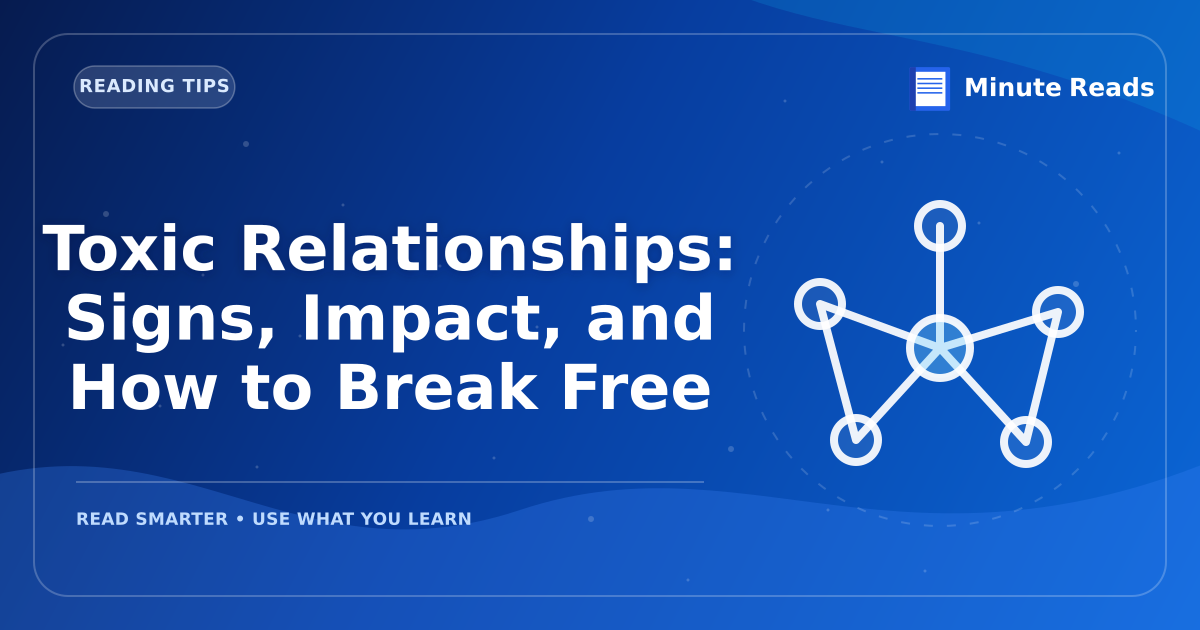 READING TIPS

Minute Reads

Toxic Relationships: Signs, Impact, and How to Break Free

READ SMARTER • USE WHAT YOU LEARN